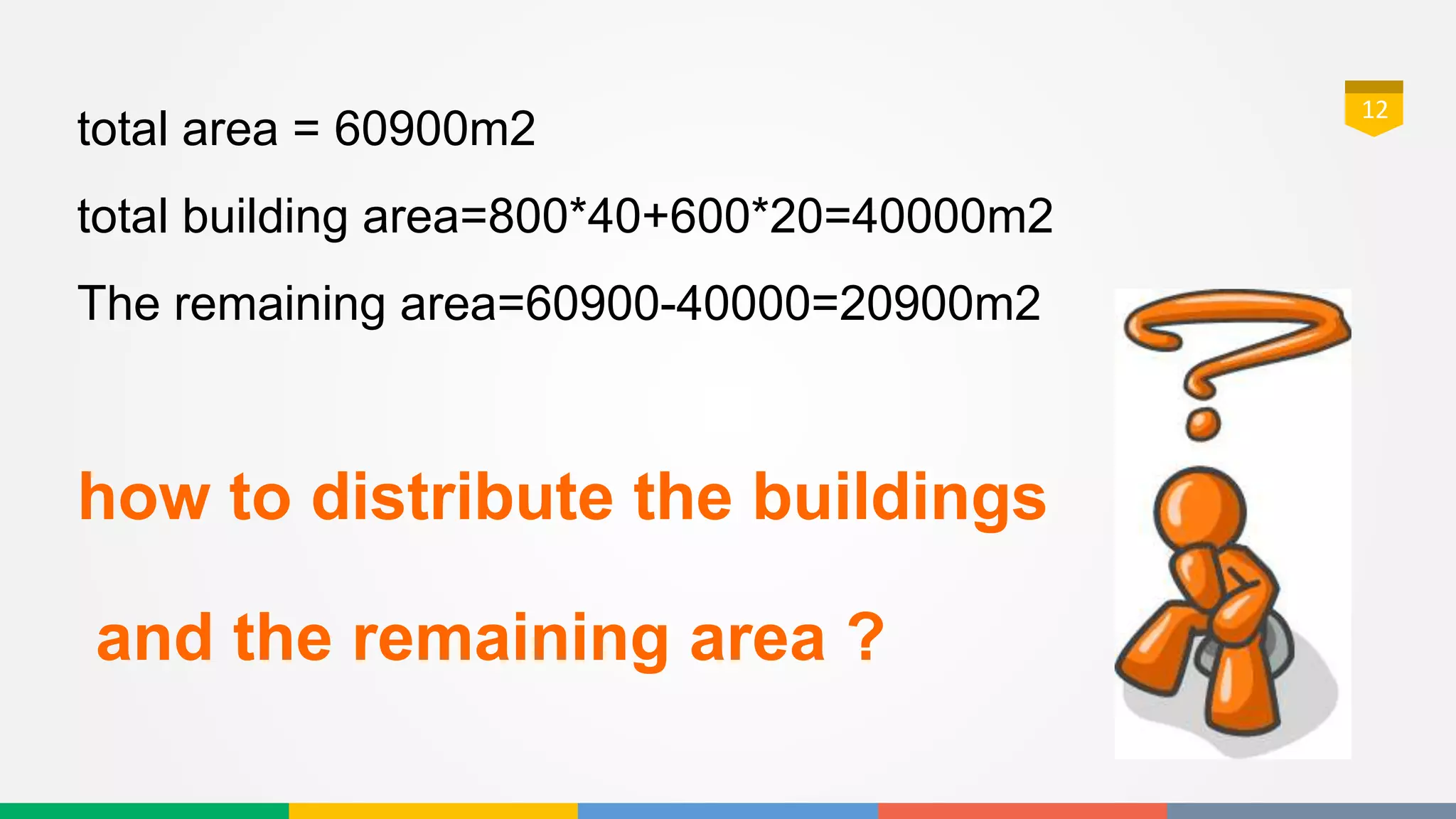 12

total area = 60900m2

total building area=800*40+600*20=40000m2

The remaining area=60900-40000=20900m2

how to distribute the buildings

and the remaining area ?